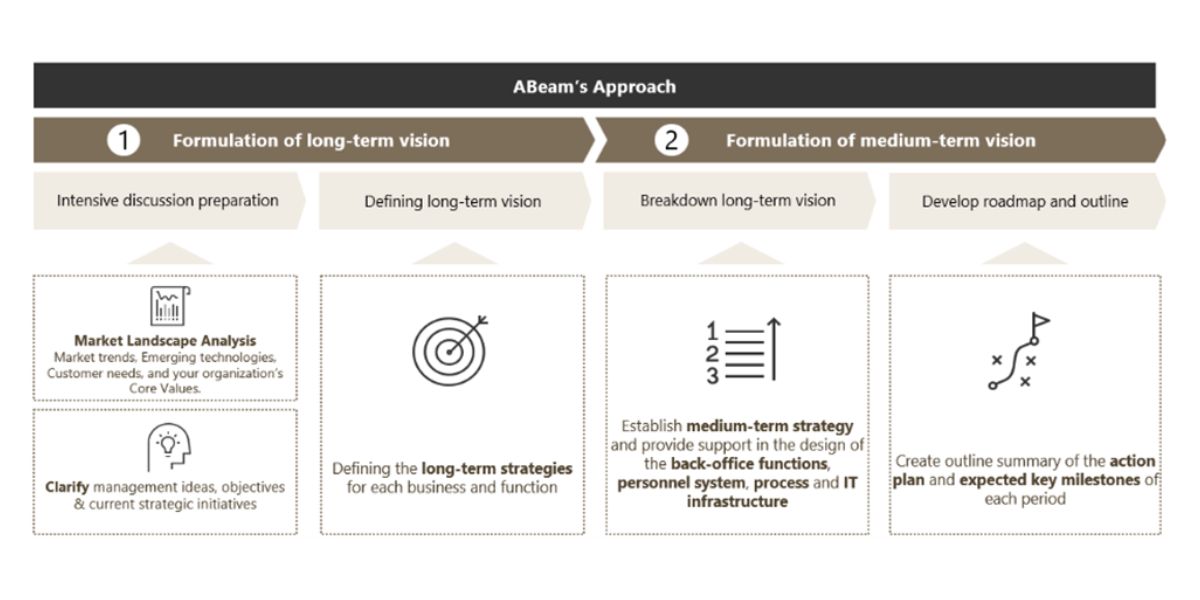 ABeam's Approach

1 Formulation of long-term vision

2 Formulation of medium-term vision

Intensive discussion preparation

Defining long-term vision

Breakdown long-term vision

Develop roadmap and outline

Market Landscape Analysis
Market trends, Emerging technologies, Customer needs, and your organization's Core Values.

Clarify management ideas, objectives & current strategic initiatives

Defining the long-term strategies for each business and function

1
2
3

Establish medium-term strategy and provide support in the design of the back-office functions, personnel system, process and IT infrastructure

Create outline summary of the action plan and expected key milestones of each period